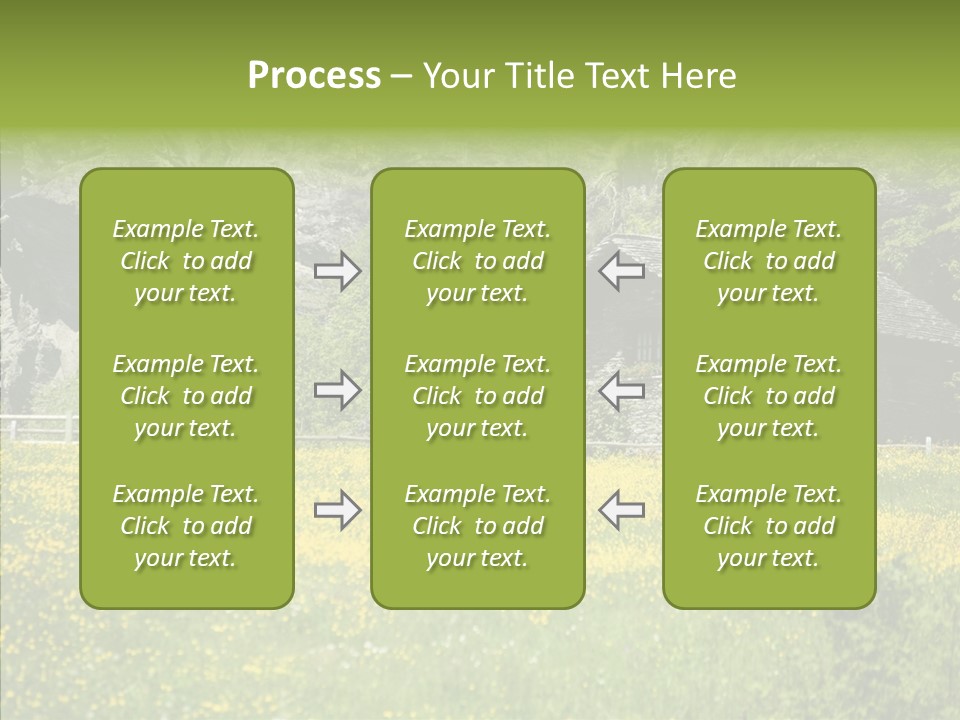 Process – Your Title Text Here

Example Text. Click to add your text.

Example Text. Click to add your text.

Example Text. Click to add your text.

Example Text. Click to add your text.

Example Text. Click to add your text.

Example Text. Click to add your text.

Example Text. Click to add your text.

Example Text. Click to add your text.

Example Text. Click to add your text.